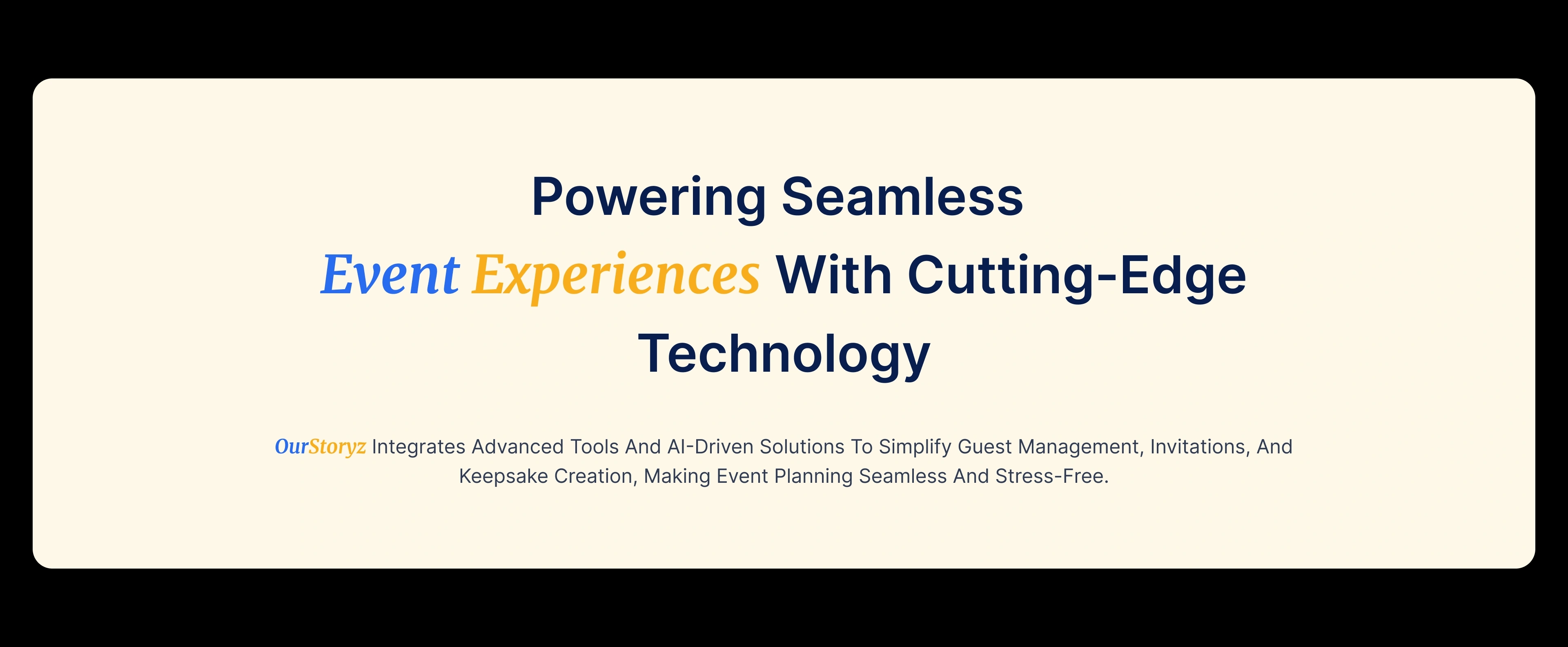 Powering Seamless Event Experiences With Cutting-Edge Technology

OurStoryz Integrates Advanced Tools And AI-Driven Solutions To Simplify Guest Management, Invitations, And Keepsake Creation, Making Event Planning Seamless And Stress-Free.